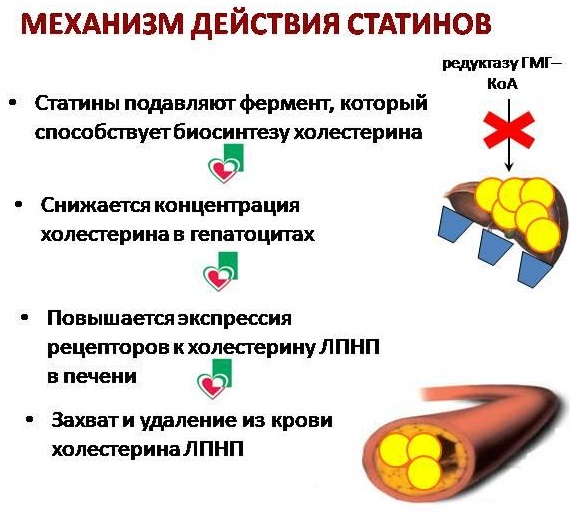 МЕХАНИЗМ ДЕЙСТВИЯ СТАТИНОВ

редуктазу ГМГ–КоА

• Статины подавляют фермент, который способствует биосинтезу холестерина

• Снижается концентрация холестерина в гепатоцитах

• Повышается экспрессия рецепторов к холестерину ЛПНП в печени

• Захват и удаление из крови холестерина ЛПНП